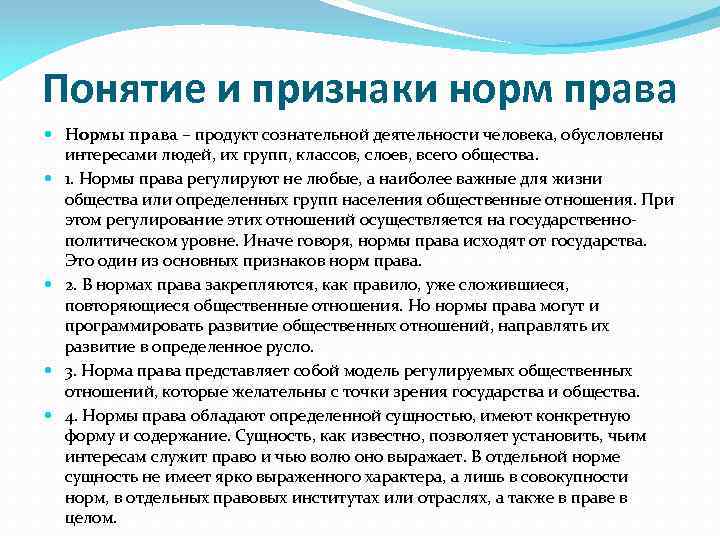 Понятие и признаки норм права

Нормы права – продукт сознательной деятельности человека, обусловлены интересами людей, их групп, классов, слоев, всего общества.

1. Нормы права регулируют не любые, а наиболее важные для жизни общества или определенных групп населения общественные отношения. При этом регулирование этих отношений осуществляется на государственно-политическом уровне. Иначе говоря, нормы права исходят от государства. Это один из основных признаков норм права.

2. В нормах права закрепляются, как правило, уже сложившиеся, повторяющиеся общественные отношения. Но нормы права могут и программировать развитие общественных отношений, направлять их развитие в определенное русло.

3. Норма права представляет собой модель регулируемых общественных отношений, которые желательны с точки зрения государства и общества.

4. Нормы права обладают определенной сущностью, имеют конкретную форму и содержание. Сущность, как известно, позволяет установить, чьим интересам служит право и чью волю оно выражает. В отдельной норме сущность не имеет ярко выраженного характера, а лишь в совокупности норм, в отдельных правовых институтах или отраслях, а также в праве в целом.